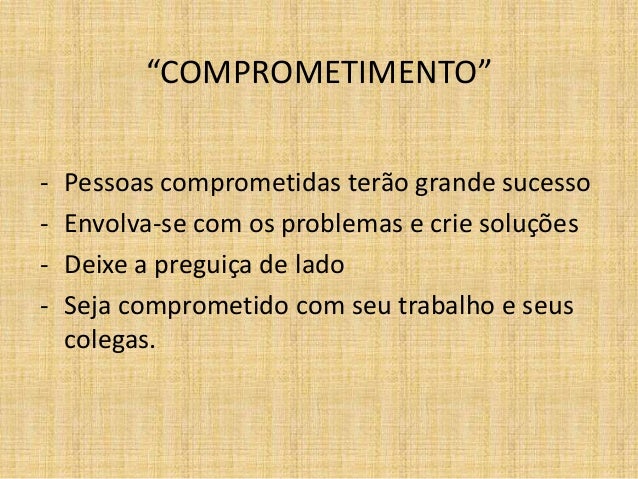 “COMPROMETIMENTO”

- Pessoas comprometidas terão grande sucesso
- Envolva-se com os problemas e crie soluções
- Deixe a preguiça de lado
- Seja comprometido com seu trabalho e seus colegas.